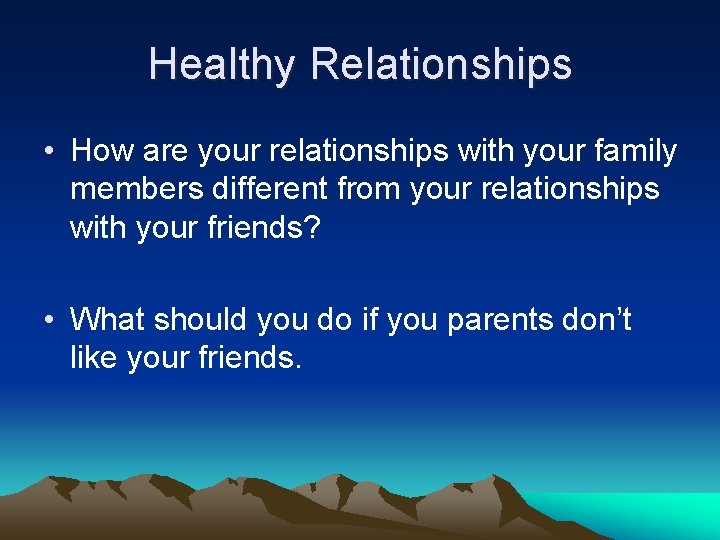 Healthy Relationships

• How are your relationships with your family members different from your relationships with your friends?

• What should you do if you parents don't like your friends.